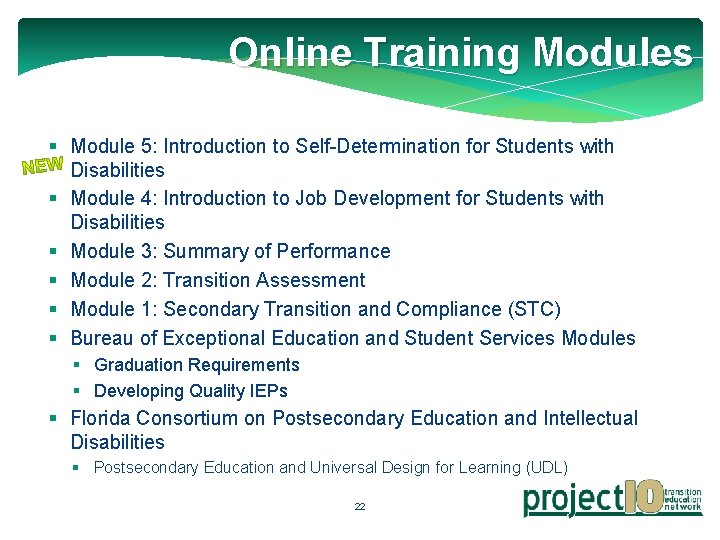 Online Training Modules

NEW

- Module 5: Introduction to Self-Determination for Students with Disabilities
- Module 4: Introduction to Job Development for Students with Disabilities
- Module 3: Summary of Performance
- Module 2: Transition Assessment
- Module 1: Secondary Transition and Compliance (STC)
- Bureau of Exceptional Education and Student Services Modules
  - Graduation Requirements
  - Developing Quality IEPs
- Florida Consortium on Postsecondary Education and Intellectual Disabilities
  - Postsecondary Education and Universal Design for Learning (UDL)

22

project10 transition education network